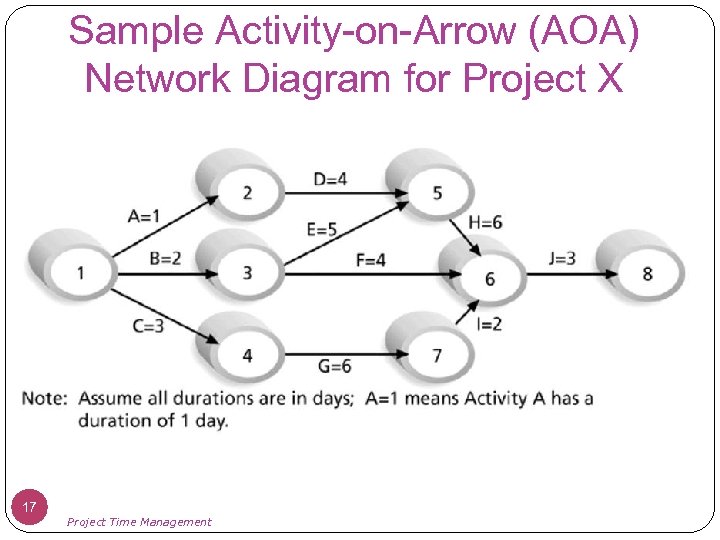 Sample Activity-on-Arrow (AOA) Network Diagram for Project X

2
D=4
5
A=1
E=5
H=6
1
B=2
3
F=4
6
J=3
8
C=3
I=2
4
G=6
7

Note: Assume all durations are in days; A=1 means Activity A has a duration of 1 day.

17

Project Time Management